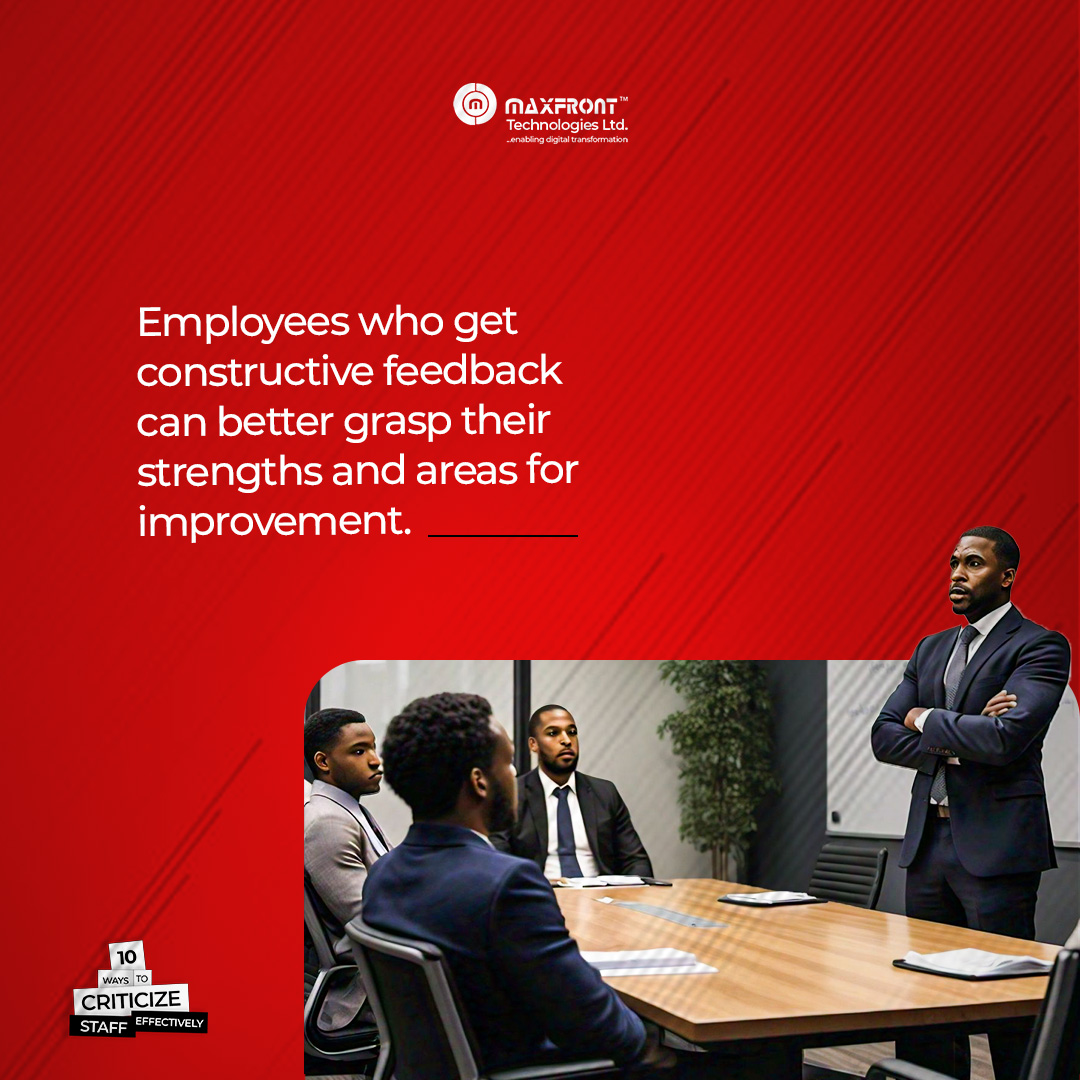 MAXFRONT™
Technologies Ltd.
...enabling digital transformation

Employees who get constructive feedback can better grasp their strengths and areas for improvement.

10
WAYS TO
CRITICIZE
STAFF EFFECTIVELY